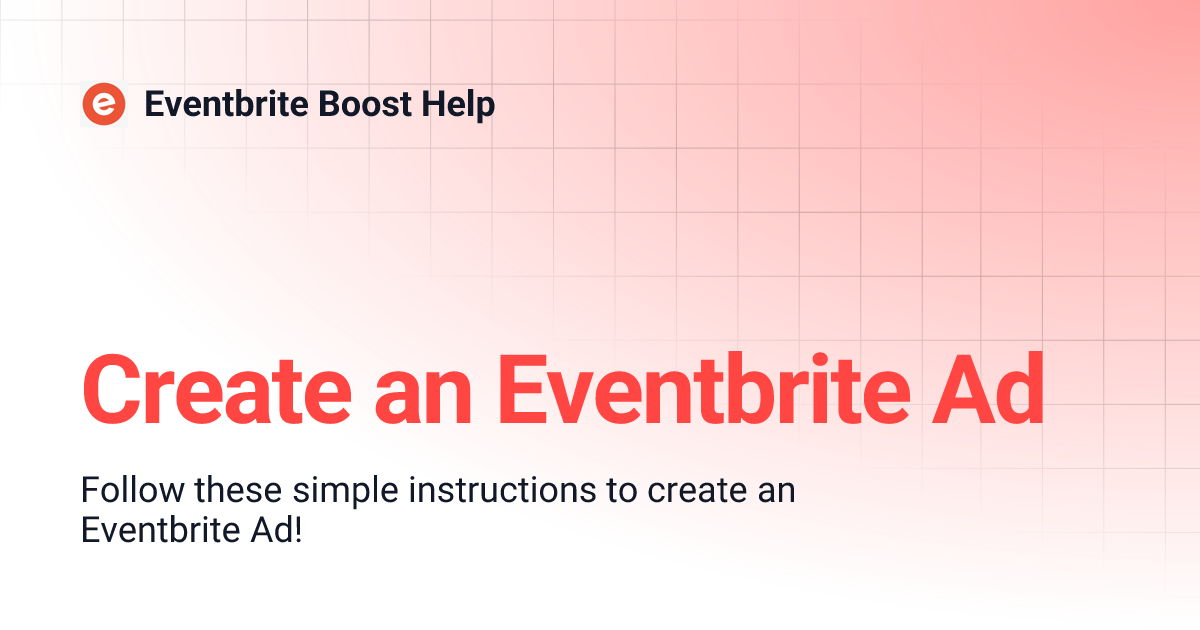 Eventbrite Boost Help

Create an Eventbrite Ad

Follow these simple instructions to create an Eventbrite Ad!